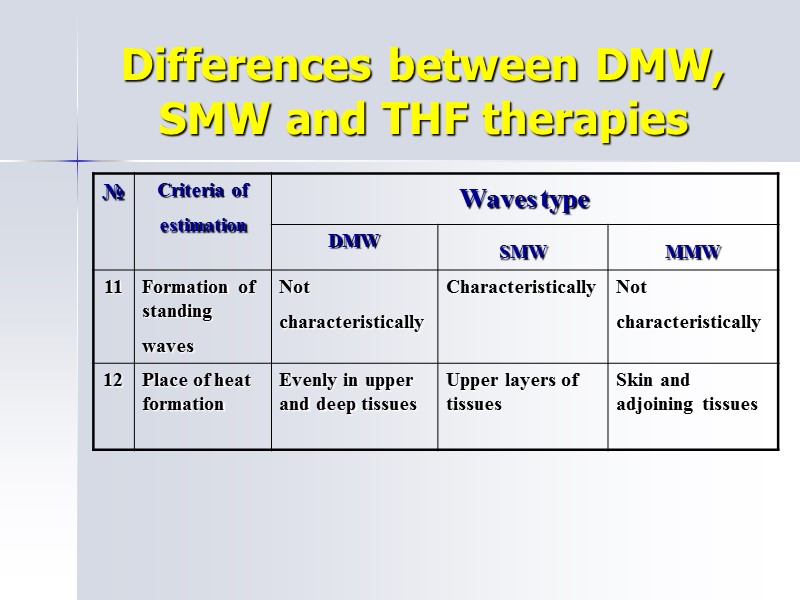 Differences between DMW, SMW and THF therapies

| № | Criteria of estimation | Waves type | | |
|---|---|---|---|---|
| | | DMW | SMW | MMW |
| 11 | Formation of standing waves | Not characteristically | Characteristically | Not characteristically |
| 12 | Place of heat formation | Evenly in upper and deep tissues | Upper layers of tissues | Skin and adjoining tissues |